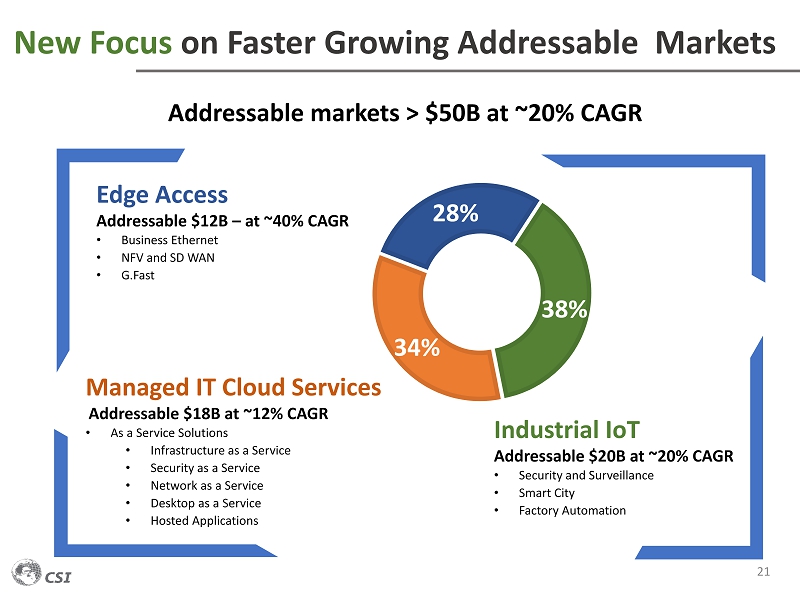 New Focus on Faster Growing Addressable Markets

Addressable markets > \$50B at ~20% CAGR

Edge Access
Addressable \$12B – at ~40% CAGR
• Business Ethernet
• NFV and SD WAN
• G.Fast

28%

38%

34%

Managed IT Cloud Services
Addressable \$18B at ~12% CAGR
• As a Service Solutions
• Infrastructure as a Service
• Security as a Service
• Network as a Service
• Desktop as a Service
• Hosted Applications

Industrial IoT
Addressable \$20B at ~20% CAGR
• Security and Surveillance
• Smart City
• Factory Automation

CSI

21